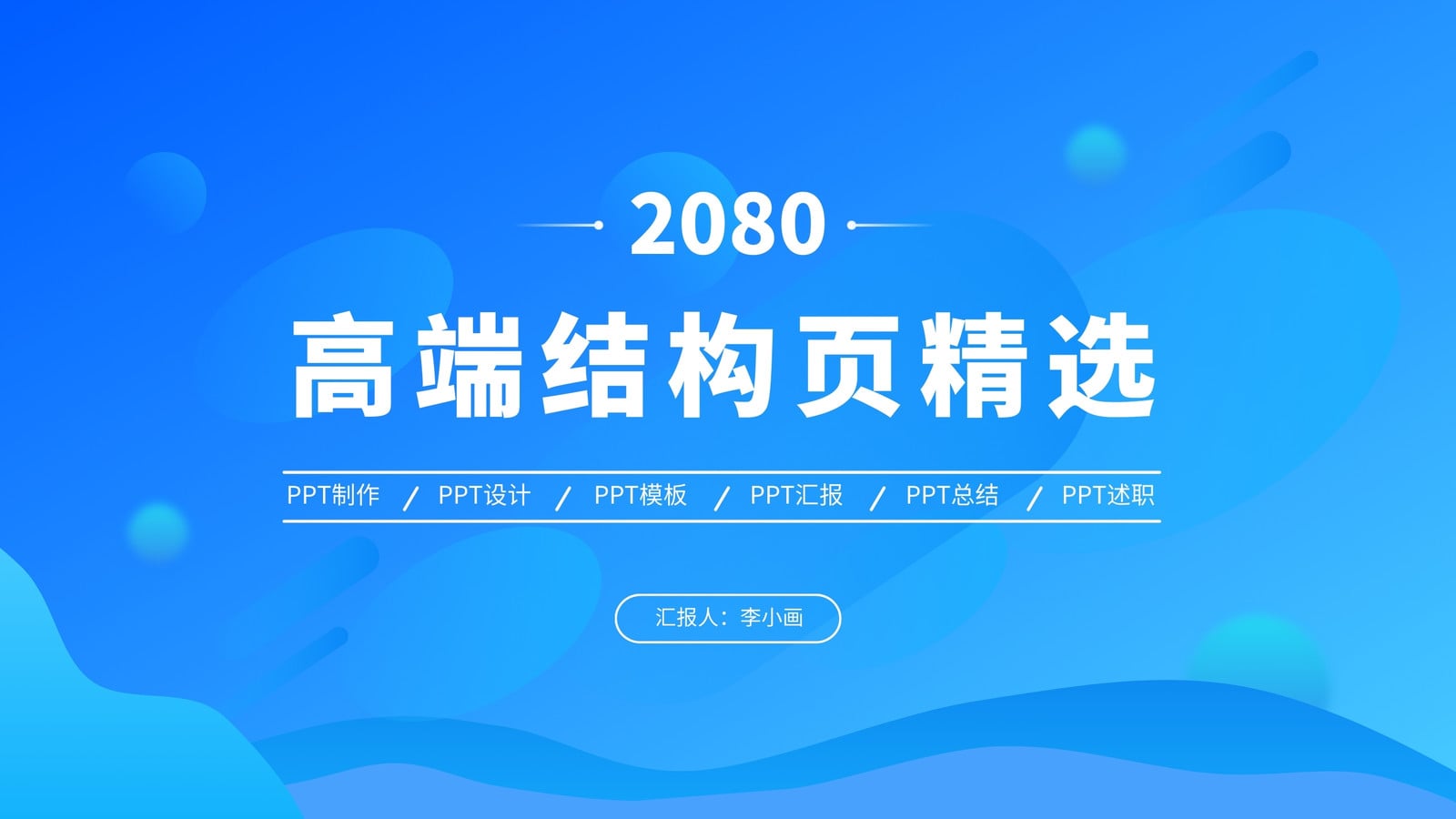 2080

高端结构页精选

PPT制作 / PPT设计 / PPT模板 / PPT汇报 / PPT总结 / PPT述职

汇报人：李小画